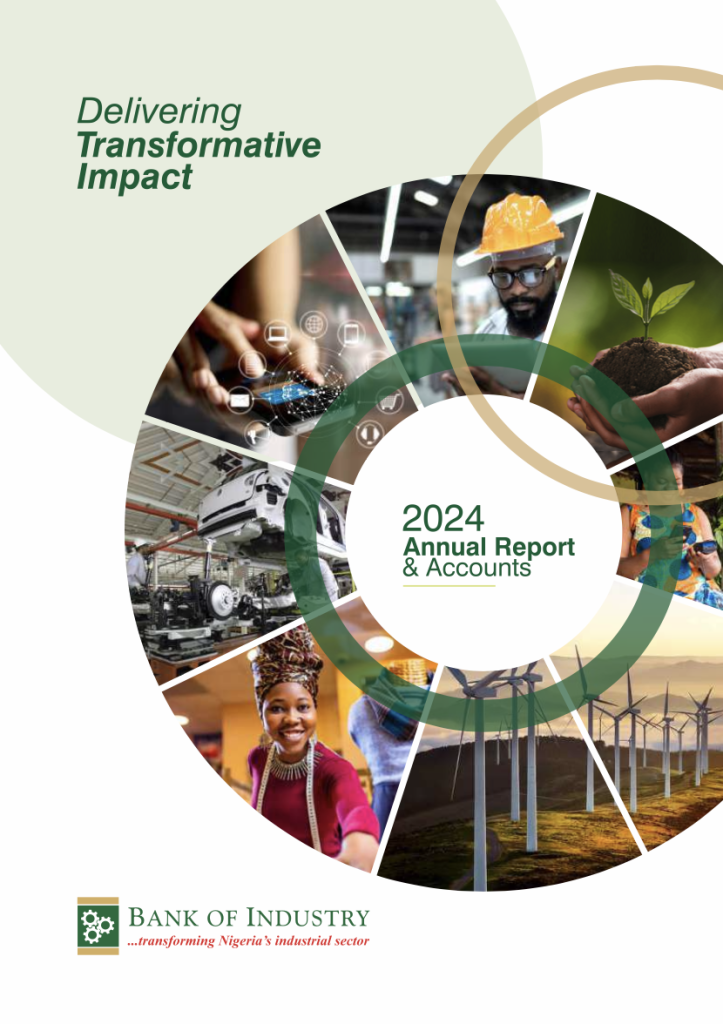 Delivering
Transformative
Impact

2024
Annual Report
& Accounts

BANK OF INDUSTRY
...transforming Nigeria's industrial sector